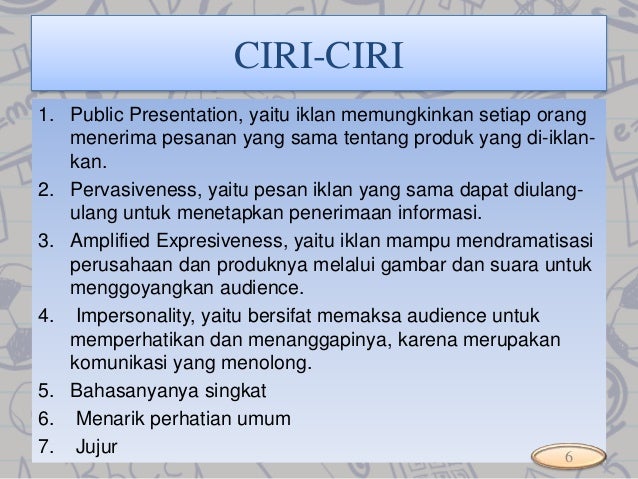 CIRI-CIRI

1. Public Presentation, yaitu iklan memungkinkan setiap orang menerima pesanan yang sama tentang produk yang di-iklankan.
2. Pervasiveness, yaitu pesan iklan yang sama dapat diulang-ulang untuk menetapkan penerimaan informasi.
3. Amplified Expresiveness, yaitu iklan mampu mendramatisasi perusahaan dan produknya melalui gambar dan suara untuk menggoyangkan audience.
4. Impersonality, yaitu bersifat memaksa audience untuk memperhatikan dan menanggapinya, karena merupakan komunikasi yang menolong.
5. Bahasanyanya singkat
6. Menarik perhatian umum
7. Jujur

6